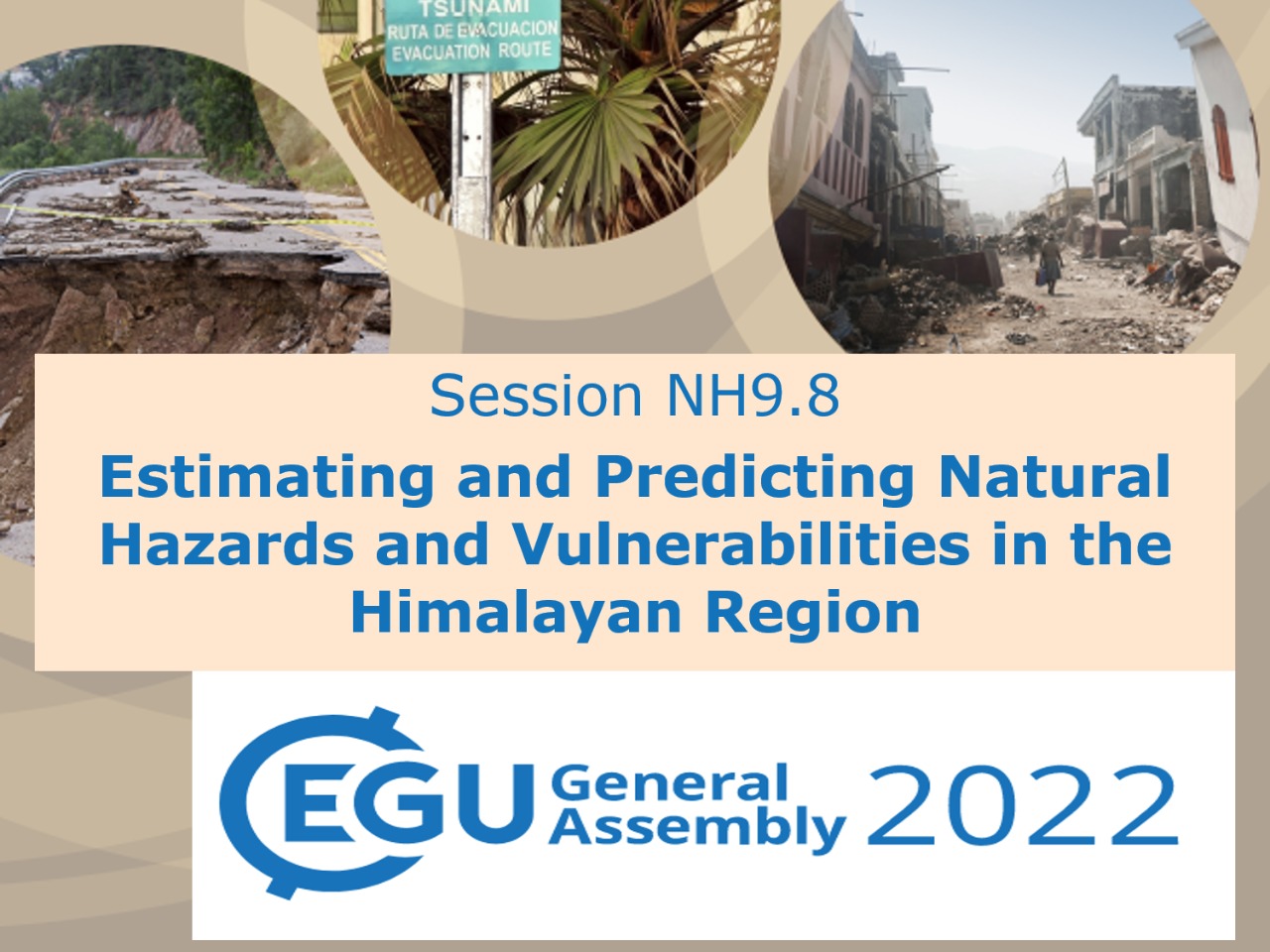 TSUNAMI
RUTA DE EVACUACION
EVACUATION ROUTE

Session NH9.8

Estimating and Predicting Natural Hazards and Vulnerabilities in the Himalayan Region

EGU General Assembly 2022